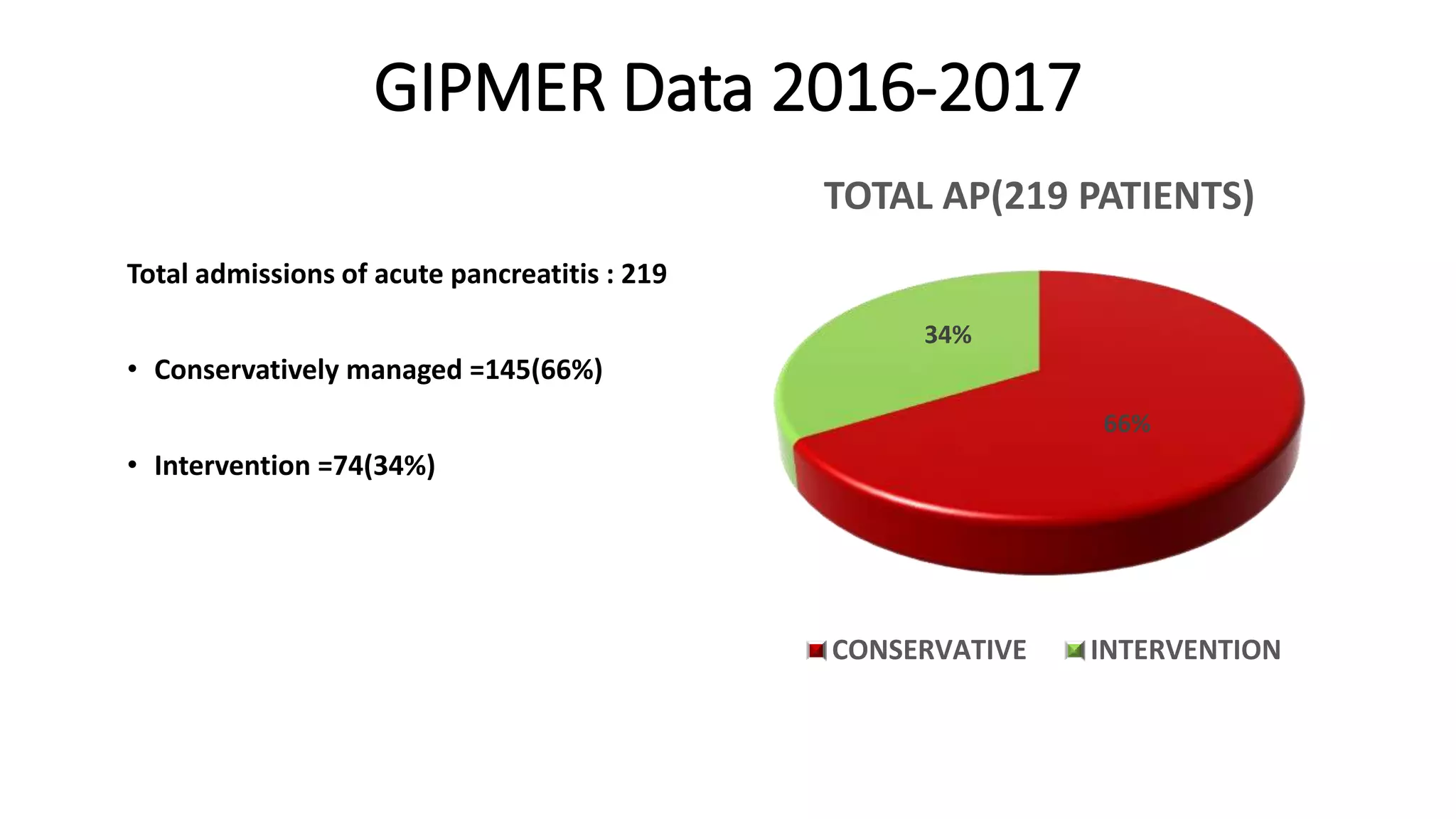 GIPMER Data 2016-2017

Total admissions of acute pancreatitis : 219

• Conservatively managed =145(66%)

• Intervention =74(34%)

TOTAL AP(219 PATIENTS)

34%

66%

CONSERVATIVE INTERVENTION